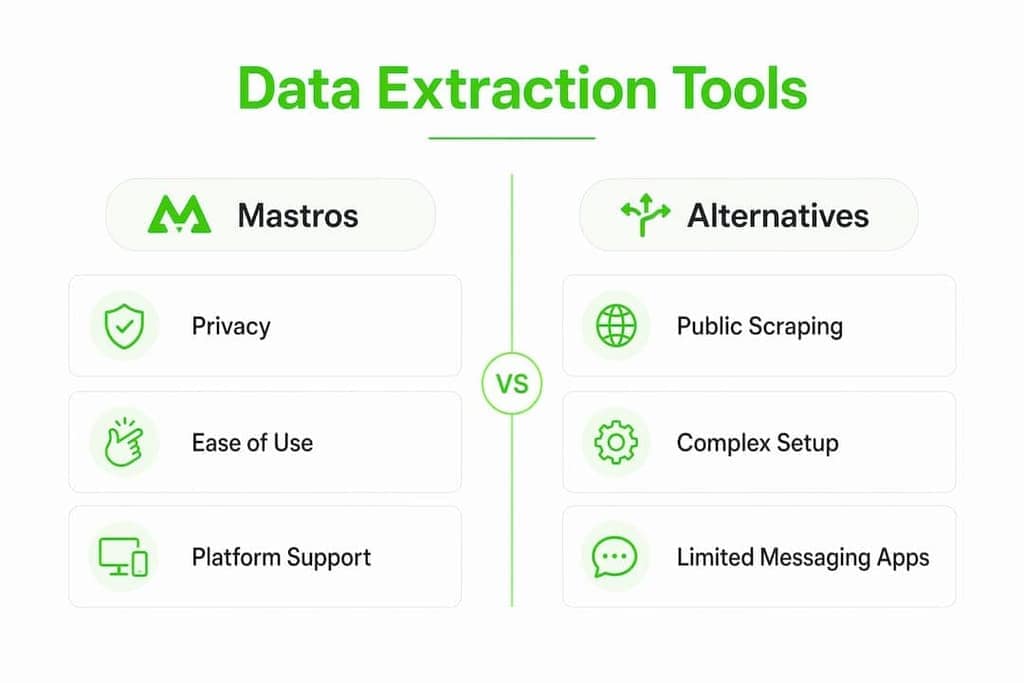 Data Extraction Tools

Mastros

Privacy

Ease of Use

Platform Support

VS

Alternatives

Public Scraping

Complex Setup

Limited Messaging Apps